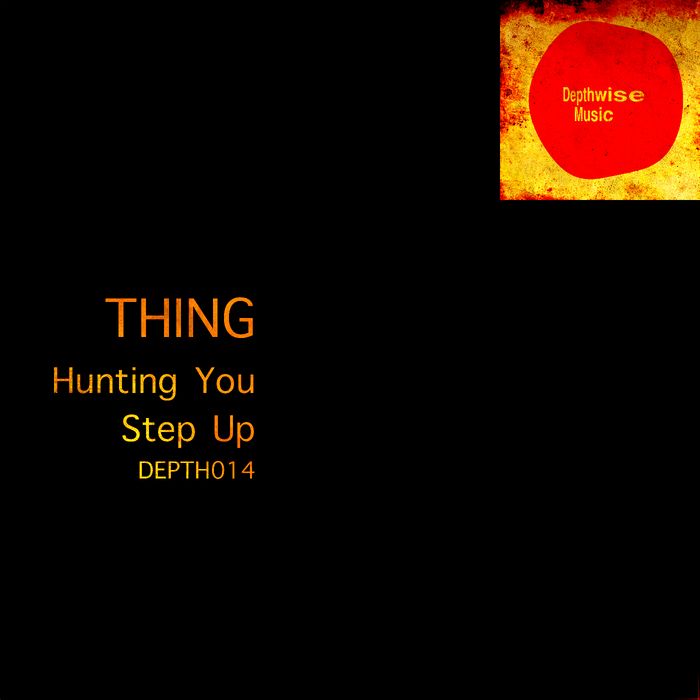 Depthwise Music

THING

Hunting You

Step Up

DEPTH014